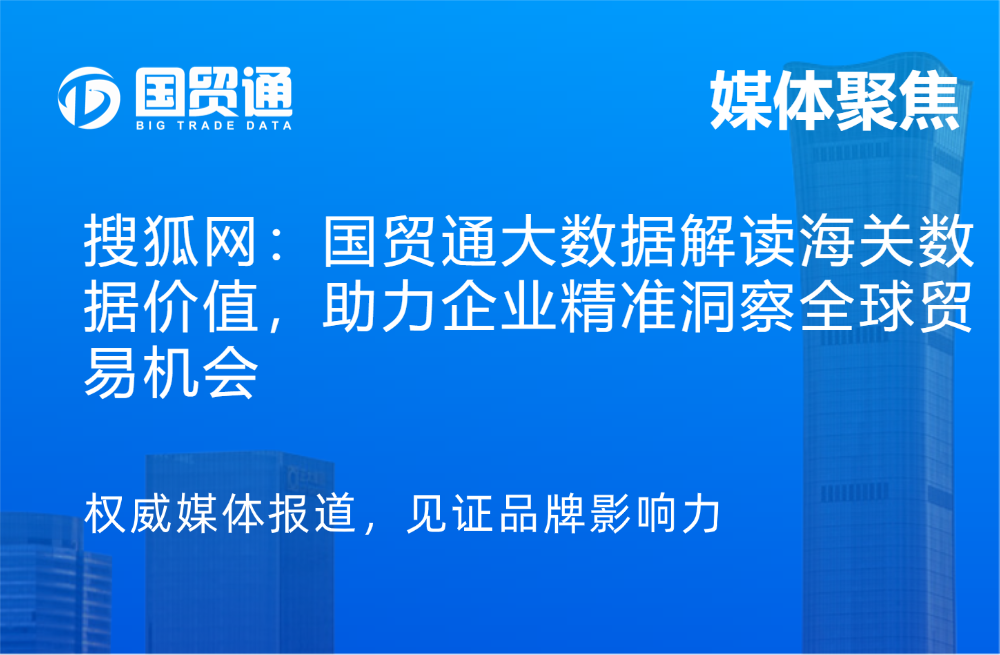 国贸通
BIG TRADE DATA

媒体聚焦

搜狐网：国贸通大数据解读海关数据价值，助力企业精准洞察全球贸易机会

权威媒体报道，见证品牌影响力